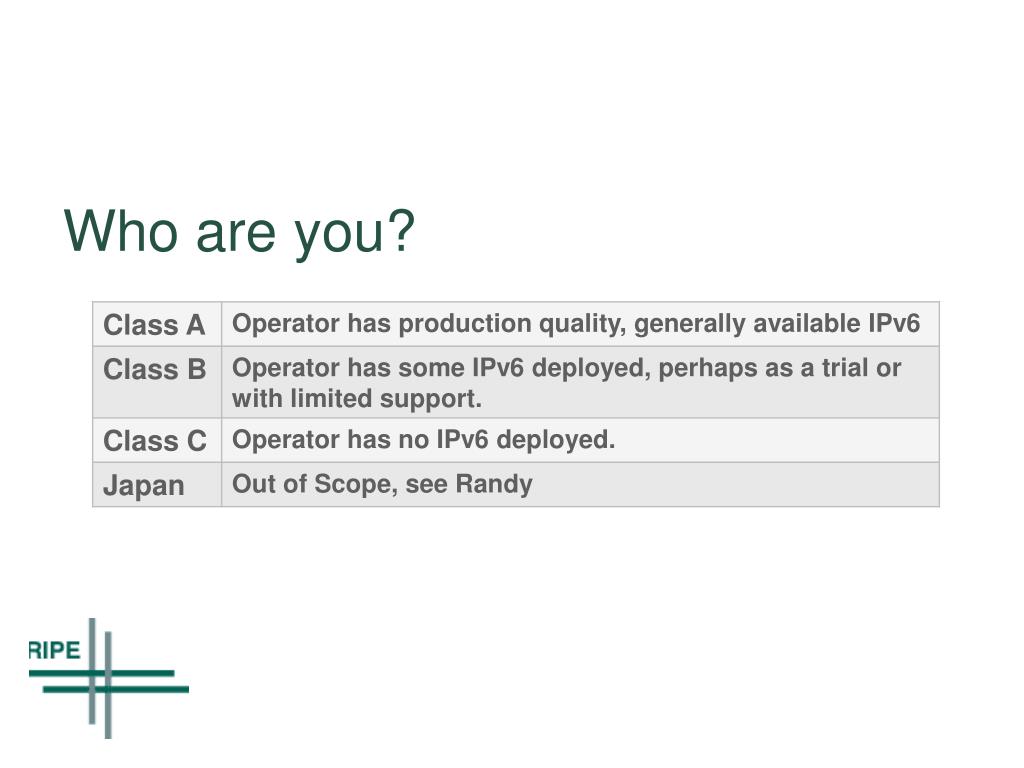 Who are you?

| Class A | Operator has production quality, generally available IPv6 |
|---|---|
| Class B | Operator has some IPv6 deployed, perhaps as a trial or with limited support. |
| Class C | Operator has no IPv6 deployed. |
| Japan | Out of Scope, see Randy |

RIPE